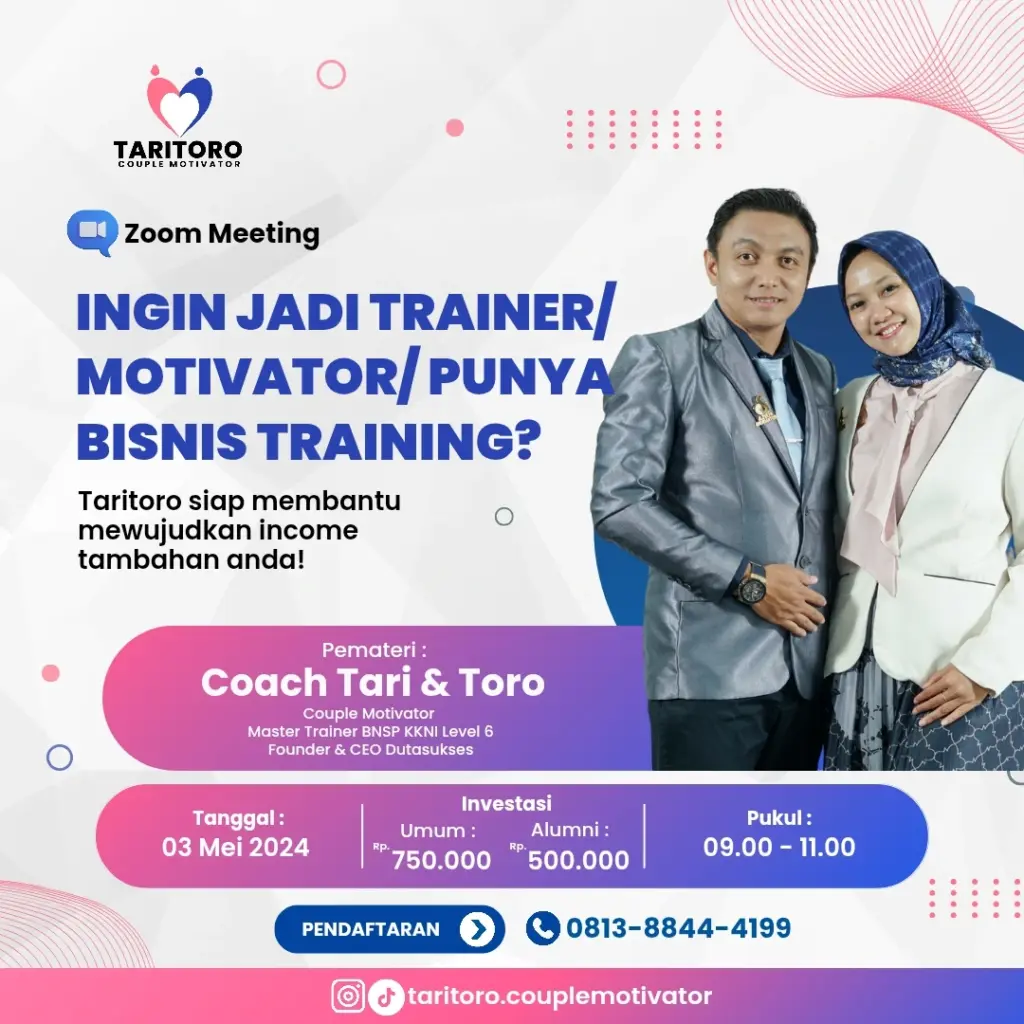 TARITORO
COUPLE MOTIVATOR

Zoom Meeting

INGIN JADI TRAINER/ MOTIVATOR/ PUNYA BISNIS TRAINING?

Taritoro siap membantu mewujudkan income tambahan anda!

Pemateri :
Coach Tari & Toro
Couple Motivator
Master Trainer BNSP KKNI Level 6
Founder & CEO Dutasukses

Tanggal :
03 Mei 2024

Investasi
Umum :
Rp. 750.000
Alumni :
Rp. 500.000

Pukul :
09.00 - 11.00

PENDAFTARAN

0813-8844-4199

taritoro.couplemotivator